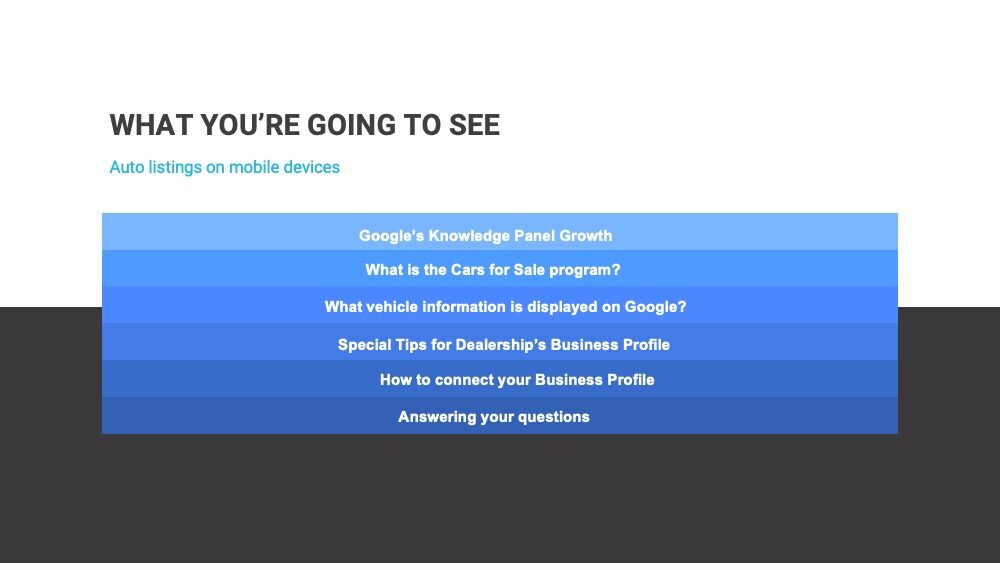 WHAT YOU'RE GOING TO SEE

Auto listings on mobile devices

Google's Knowledge Panel Growth

What is the Cars for Sale program?

What vehicle information is displayed on Google?

Special Tips for Dealership's Business Profile

How to connect your Business Profile

Answering your questions